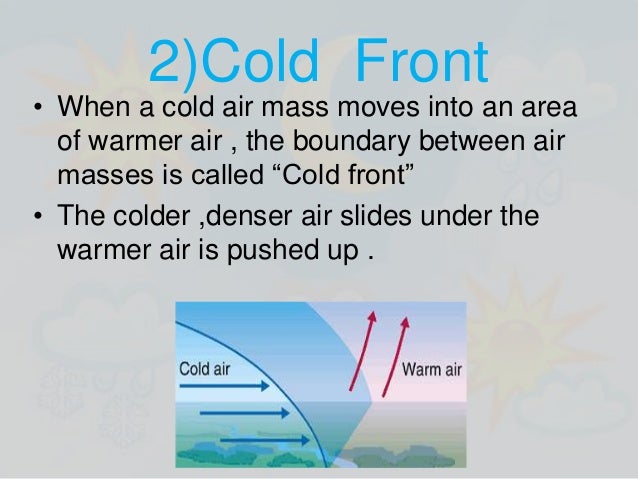 2)Cold Front

• When a cold air mass moves into an area of warmer air , the boundary between air masses is called “Cold front”

• The colder ,denser air slides under the warmer air is pushed up .

Cold air

Warm air